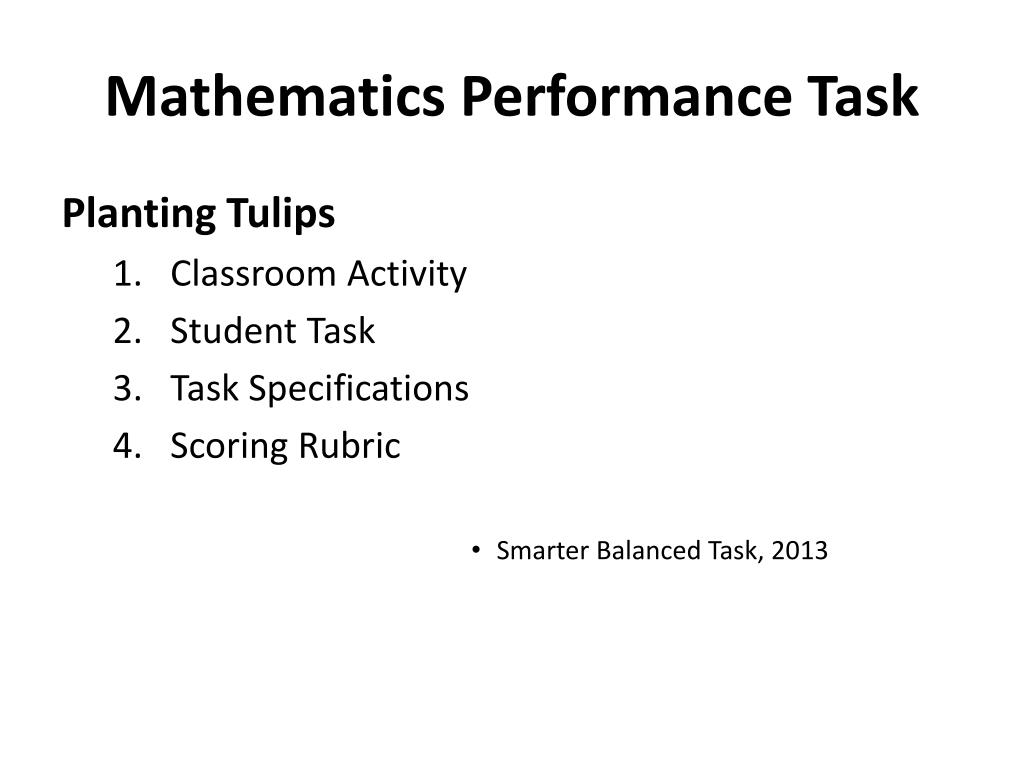 Mathematics Performance Task

Planting Tulips
1. Classroom Activity
2. Student Task
3. Task Specifications
4. Scoring Rubric

• Smarter Balanced Task, 2013